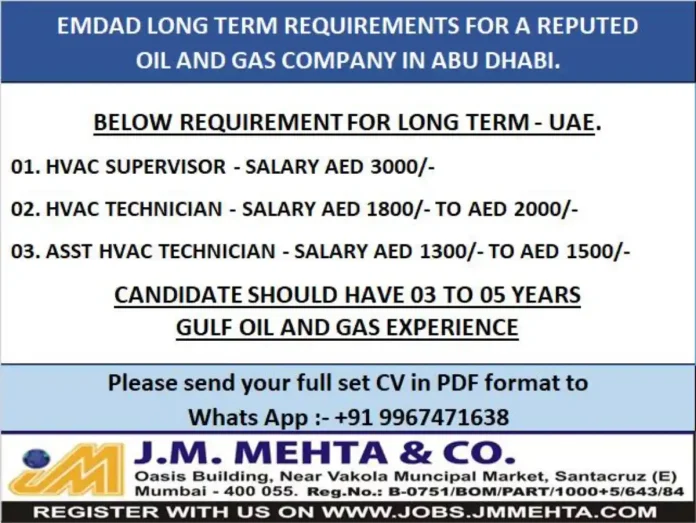 EMDAD LONG TERM REQUIREMENTS FOR A REPUTED OIL AND GAS COMPANY IN ABU DHABI.

BELOW REQUIREMENT FOR LONG TERM - UAE.

01. HVAC SUPERVISOR - SALARY AED 3000/-

02. HVAC TECHNICIAN - SALARY AED 1800/- TO AED 2000/-

03. ASST HVAC TECHNICIAN - SALARY AED 1300/- TO AED 1500/-

CANDIDATE SHOULD HAVE 03 TO 05 YEARS GULF OIL AND GAS EXPERIENCE

Please send your full set CV in PDF format to Whats App :- +91 9967471638

JM

J.M. MEHTA & CO.

Oasis Building, Near Vakola Muncipal Market, Santacruz (E) Mumbai - 400 055. Reg.No.: B-0751/BOM/PART/1000+5/643/84

REGISTER WITH US ON WWW.JOBS.JMMEHTA.COM